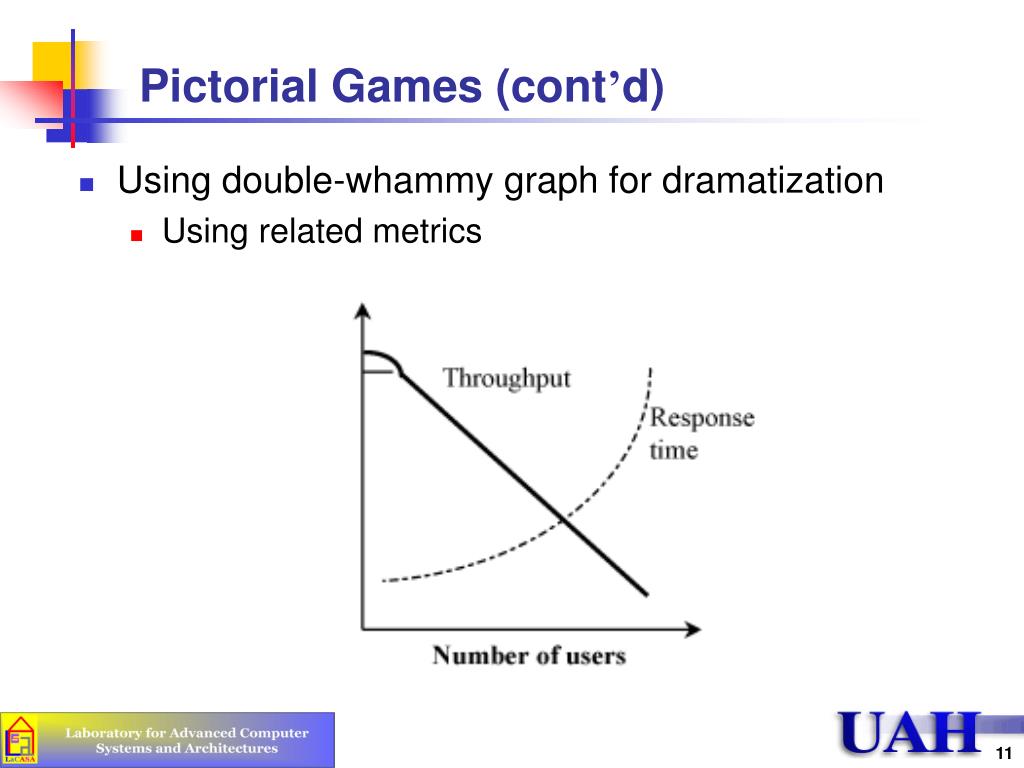 Pictorial Games (cont’d)

Using double-whammy graph for dramatization

Using related metrics

Throughput

Response time

Number of users

LaCASA

Laboratory for Advanced Computer Systems and Architectures

UAH

11